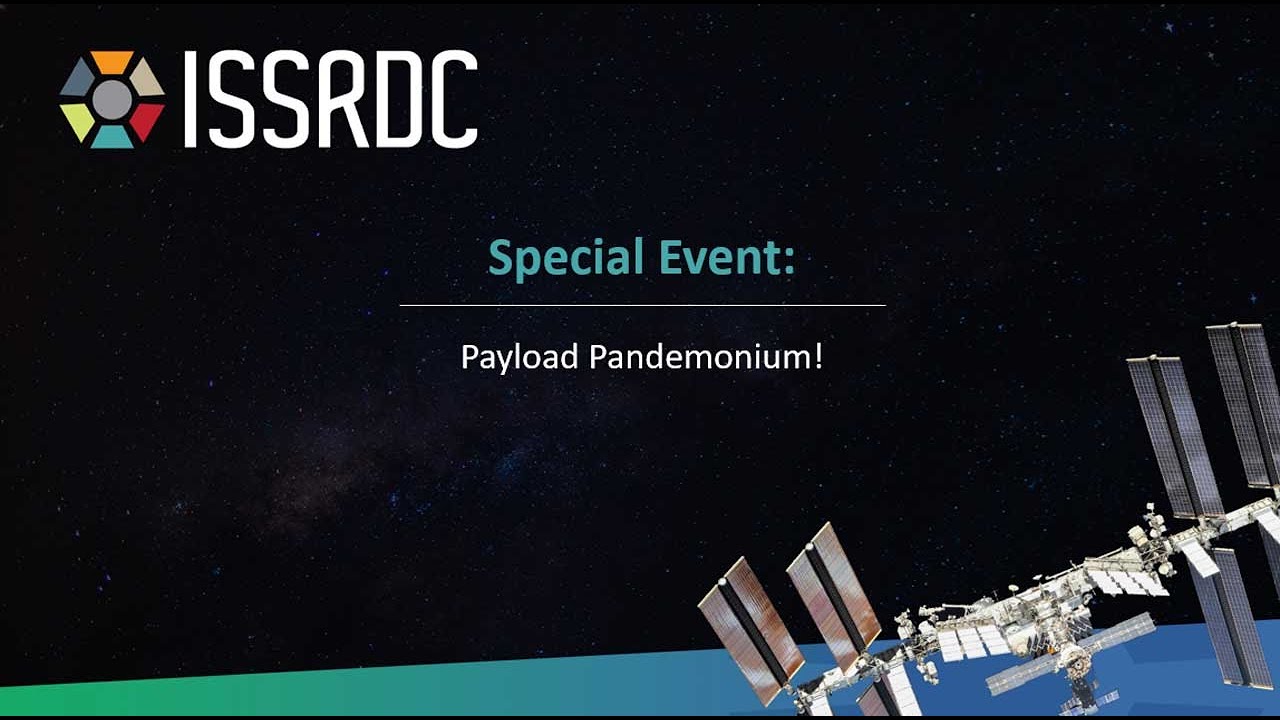 ISSRDC

Special Event:

Payload Pandemonium!